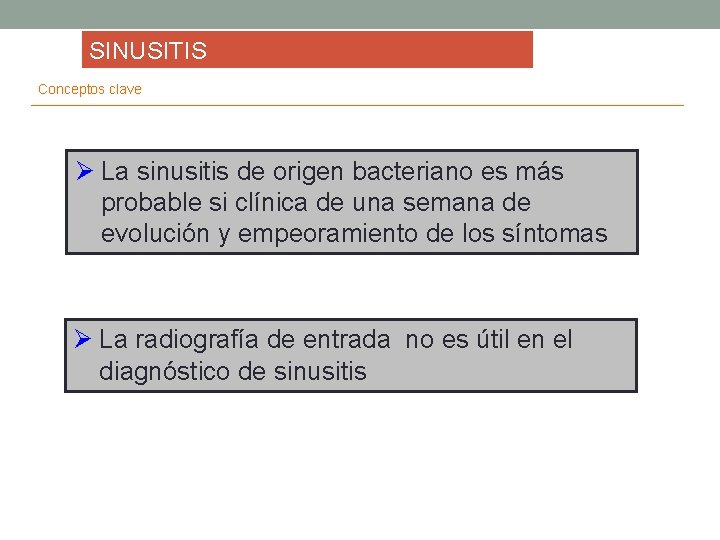 SINUSITIS

Conceptos clave

➢ La sinusitis de origen bacteriano es más probable si clínica de una semana de evolución y empeoramiento de los síntomas

➢ La radiografía de entrada no es útil en el diagnóstico de sinusitis